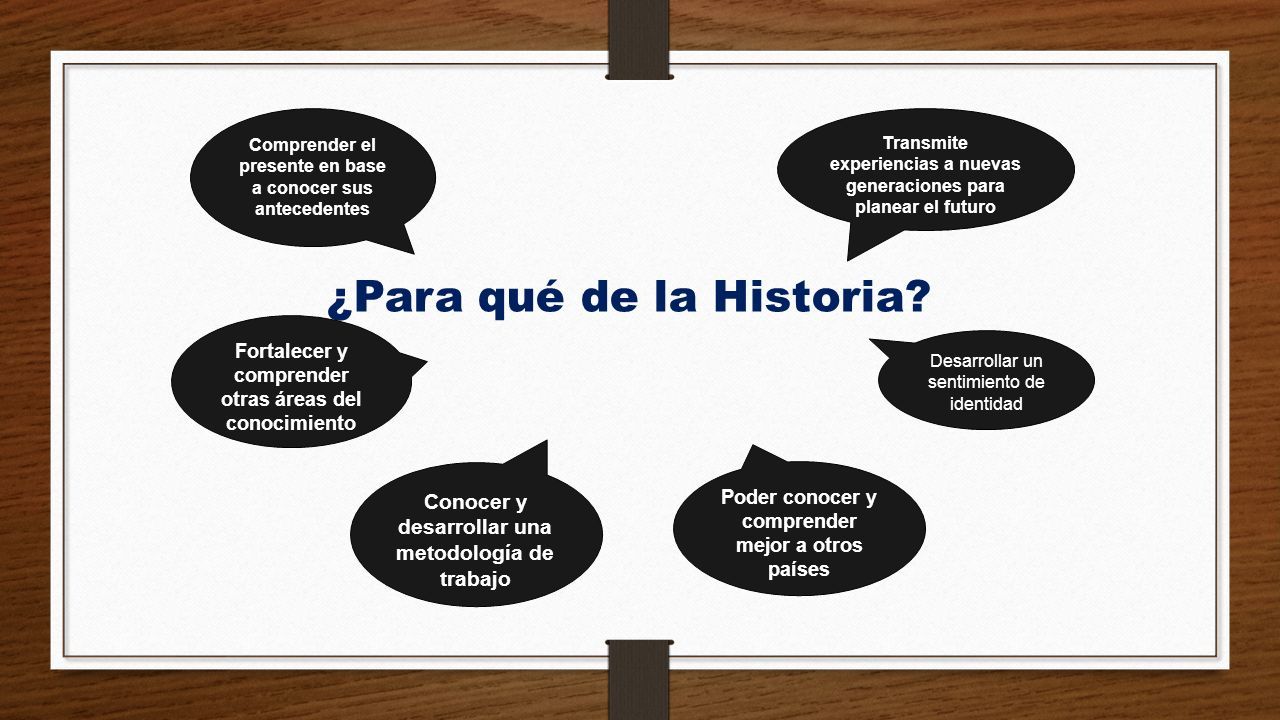 Comprender el presente en base a conocer sus antecedentes

Transmite experiencias a nuevas generaciones para planear el futuro

¿Para qué de la Historia?

Fortalecer y comprender otras áreas del conocimiento

Desarrollar un sentimiento de identidad

Conocer y desarrollar una metodología de trabajo

Poder conocer y comprender mejor a otros países